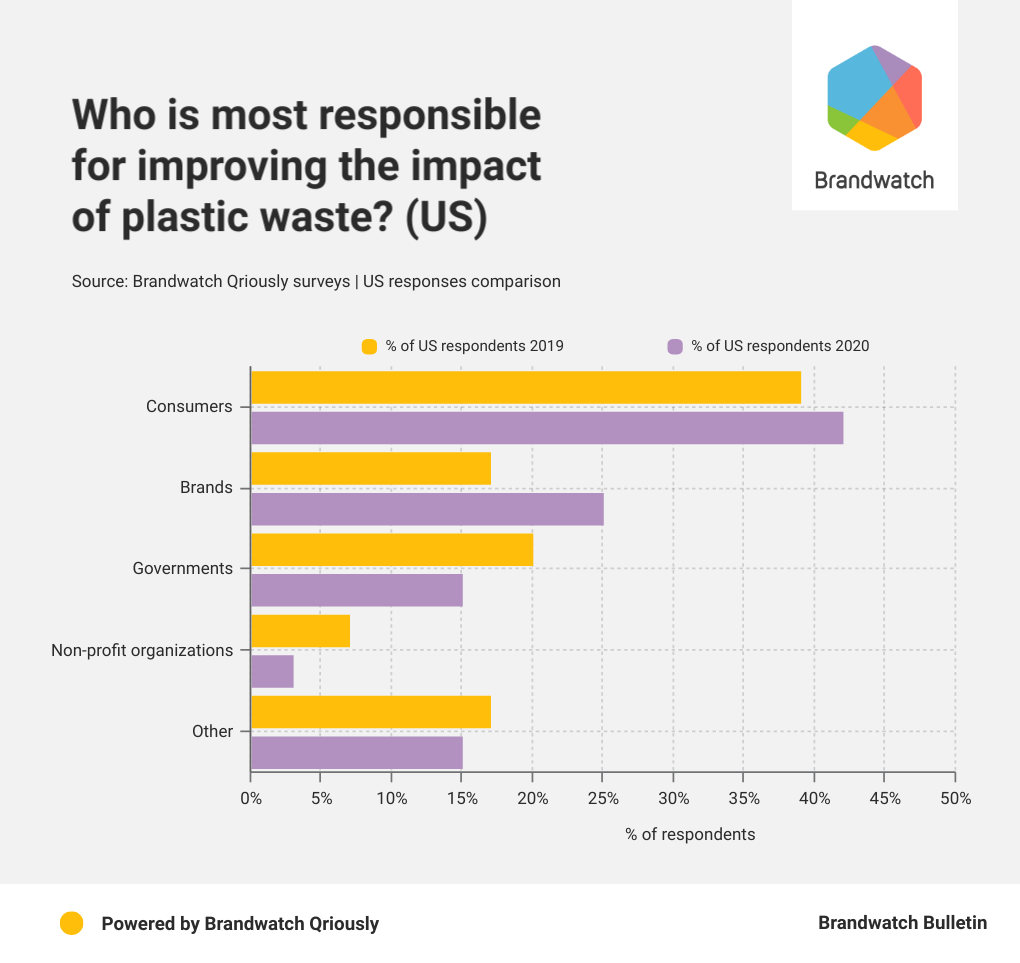 Who is most responsible for improving the impact of plastic waste? (US)

Brandwatch

Source: Brandwatch Qriously surveys | US responses comparison

% of US respondents 2019
% of US respondents 2020

Consumers
Brands
Governments
Non-profit organizations
Other

0%
5%
10%
15%
20%
25%
30%
35%
40%
45%
50%

% of respondents

Powered by Brandwatch Qriously

Brandwatch Bulletin